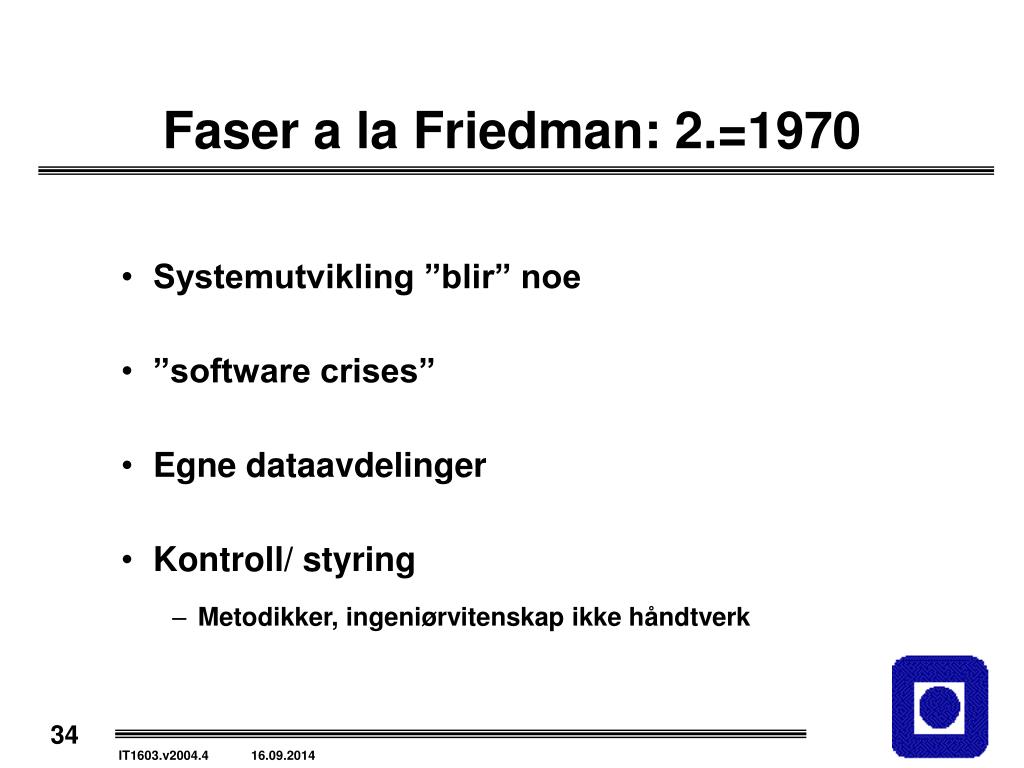 Faser a la Friedman: 2.=1970

• Systemutvikling ”blir” noe

• ”software crises”

• Egne dataavdelinger

• Kontroll/ styring

– Metodikker, ingeniørvitenskap ikke håndtverk

34

IT1603.v2004.4 16.09.2014